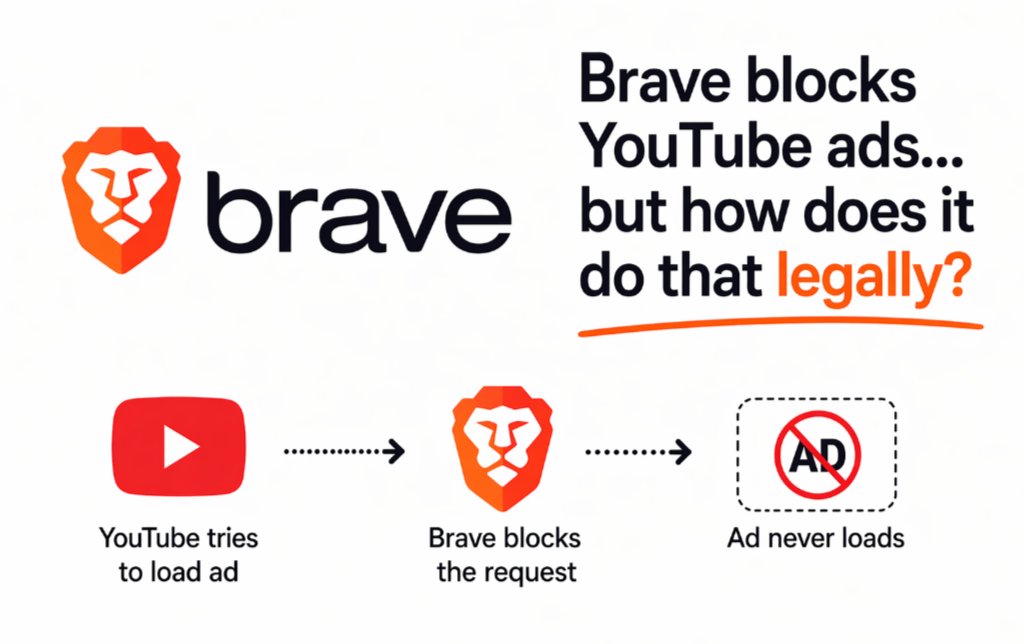 brave

Brave blocks YouTube ads... but how does it do that legally?

YouTube tries to load ad

Brave blocks the request

AD

Ad never loads